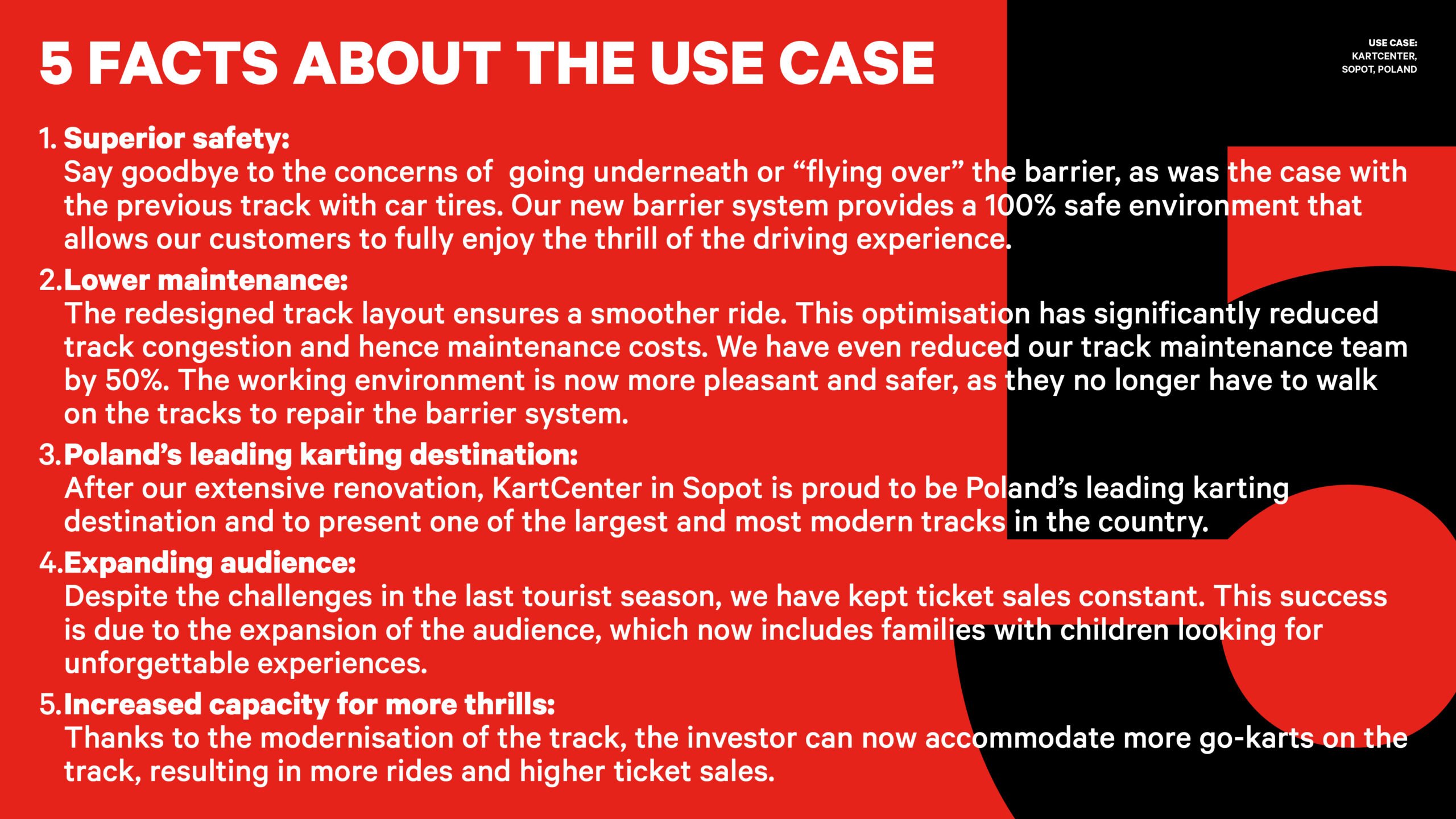 5 FACTS ABOUT THE USE CASE

USE CASE: KARTCENTER, SOPOT, POLAND

1. Superior safety:
Say goodbye to the concerns of going underneath or “flying over” the barrier, as was the case with the previous track with car tires. Our new barrier system provides a 100% safe environment that allows our customers to fully enjoy the thrill of the driving experience.

2. Lower maintenance:
The redesigned track layout ensures a smoother ride. This optimisation has significantly reduced track congestion and hence maintenance costs. We have even reduced our track maintenance team by 50%. The working environment is now more pleasant and safer, as they no longer have to walk on the tracks to repair the barrier system.

3. Poland’s leading karting destination:
After our extensive renovation, KartCenter in Sopot is proud to be Poland’s leading karting destination and to present one of the largest and most modern tracks in the country.

4. Expanding audience:
Despite the challenges in the last tourist season, we have kept ticket sales constant. This success is due to the expansion of the audience, which now includes families with children looking for unforgettable experiences.

5. Increased capacity for more thrills:
Thanks to the modernisation of the track, the investor can now accommodate more go-karts on the track, resulting in more rides and higher ticket sales.